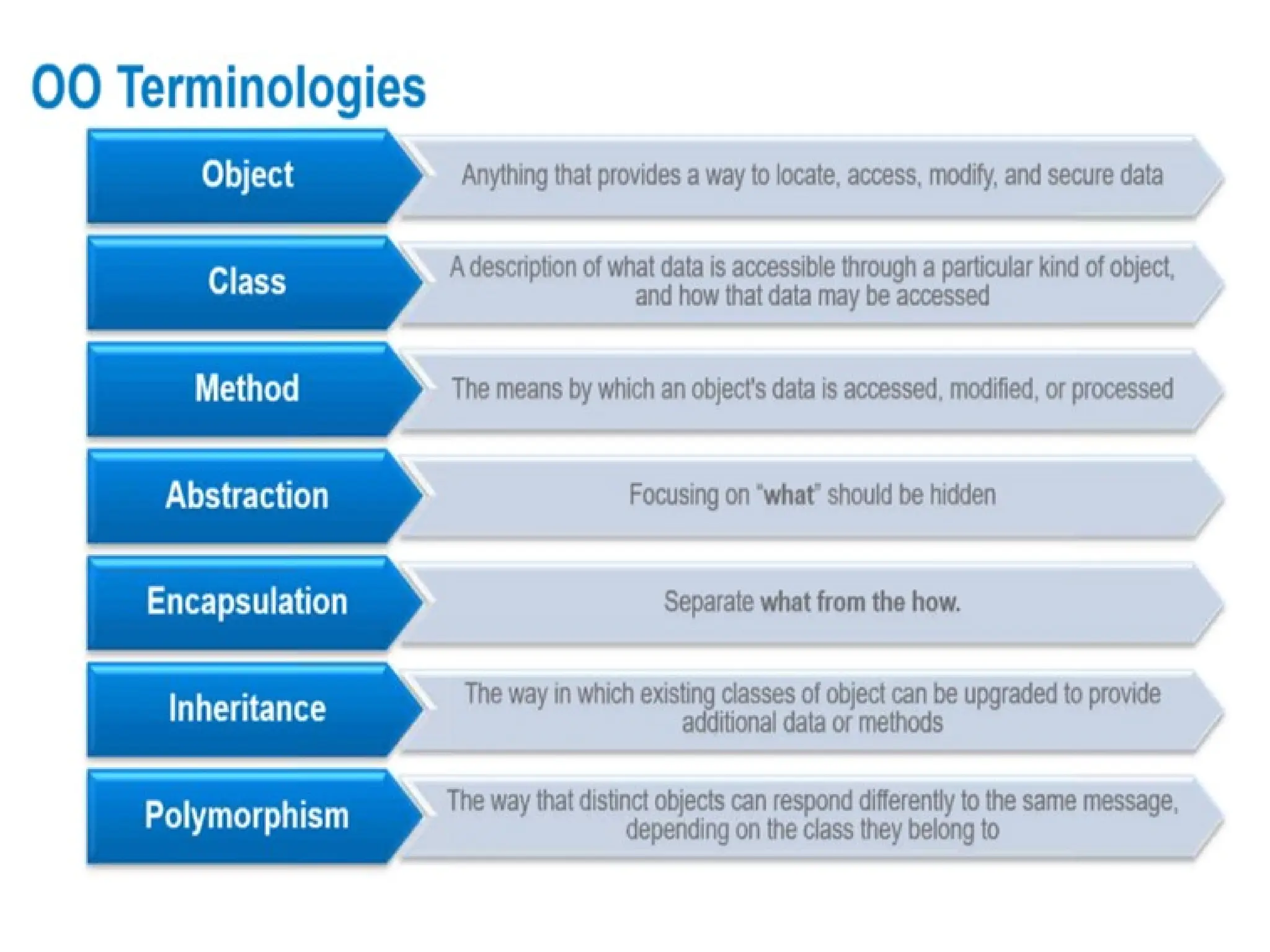 OO Terminologies

Object

Anything that provides a way to locate, access, modify, and secure data

Class

A description of what data is accessible through a particular kind of object, and how that data may be accessed

Method

The means by which an object's data is accessed, modified, or processed

Abstraction

Focusing on "what" should be hidden

Encapsulation

Separate what from the how.

Inheritance

The way in which existing classes of object can be upgraded to provide additional data or methods

Polymorphism

The way that distinct objects can respond differently to the same message, depending on the class they belong to